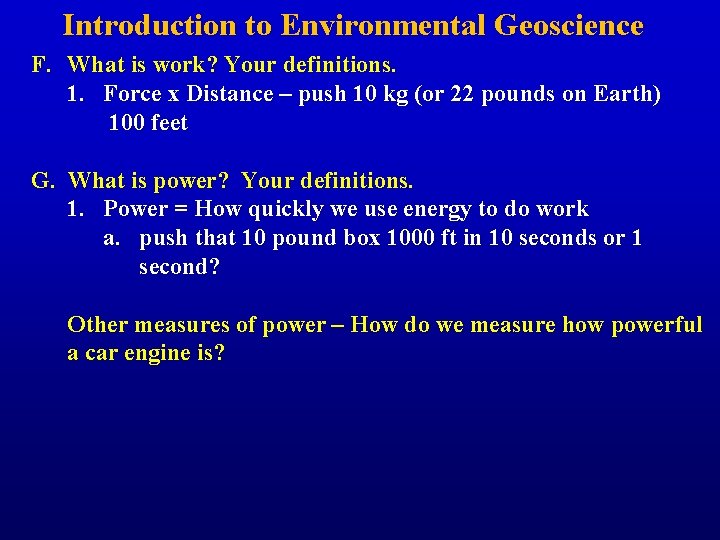 Introduction to Environmental Geoscience

F. What is work? Your definitions.
1. Force x Distance – push 10 kg (or 22 pounds on Earth) 100 feet

G. What is power? Your definitions.
1. Power = How quickly we use energy to do work
a. push that 10 pound box 1000 ft in 10 seconds or 1 second?

Other measures of power – How do we measure how powerful a car engine is?